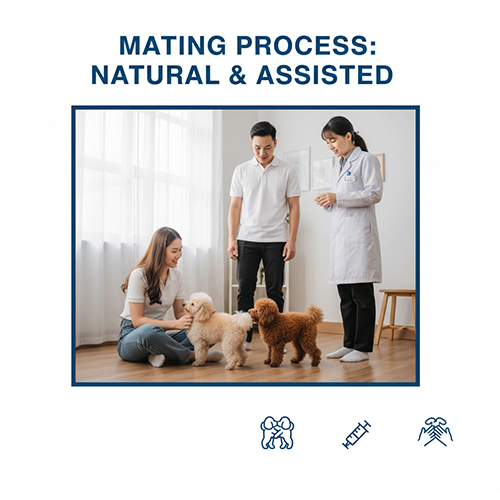 MATING PROCESS:
NATURAL & ASSISTED